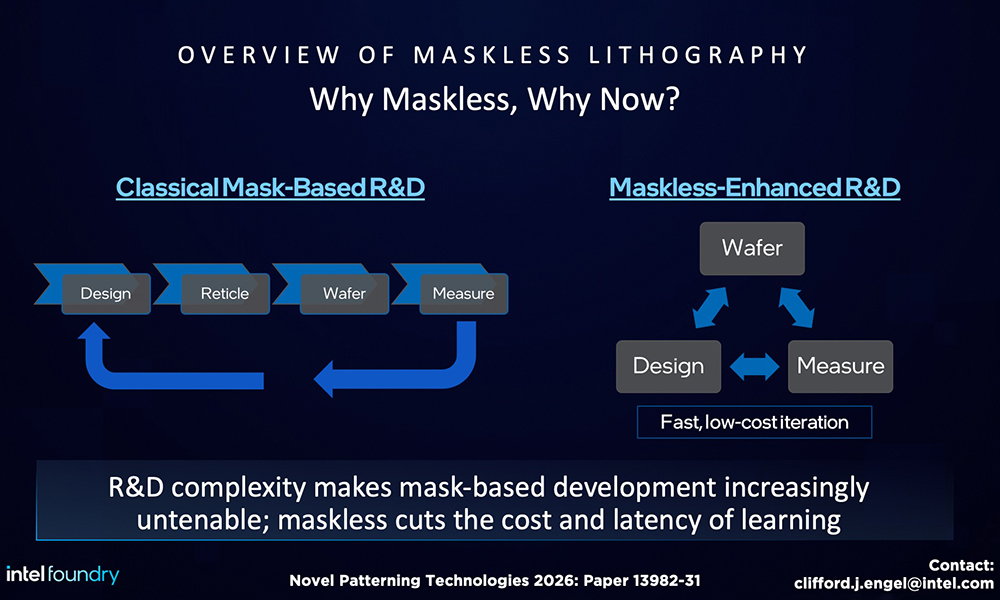 OVERVIEW OF MASKLESS LITHOGRAPHY
Why Maskless, Why Now?

Classical Mask-Based R&D

Design
Reticle
Wafer
Measure

Maskless-Enhanced R&D

Wafer
Design
Measure
Fast, low-cost iteration

R&D complexity makes mask-based development increasingly untenable; maskless cuts the cost and latency of learning

intel foundry
Novel Patterning Technologies 2026: Paper 13982-31
Contact:
clifford.j.engel@intel.com